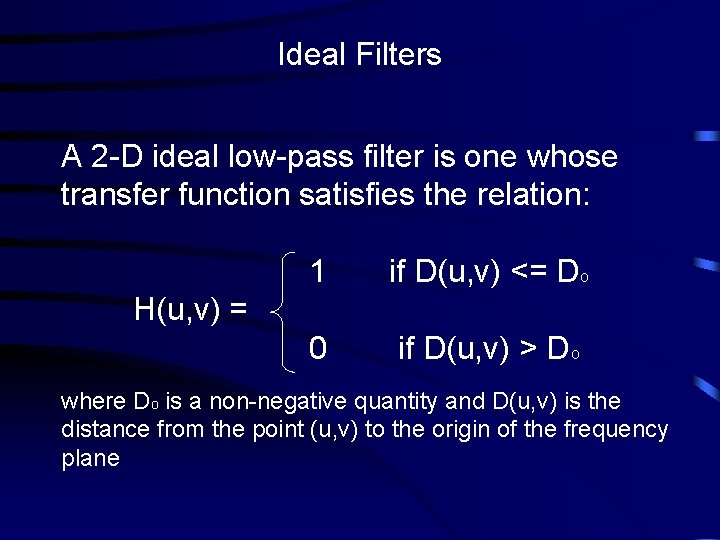 Ideal Filters

A 2-D ideal low-pass filter is one whose transfer function satisfies the relation:

$H(u,v) = \begin{cases} 1 & \text{if } D(u,v) <= D_0 \\ 0 & \text{if } D(u,v) > D_0 \end{cases}$

where $D_0$ is a non-negative quantity and D(u,v) is the distance from the point (u,v) to the origin of the frequency plane